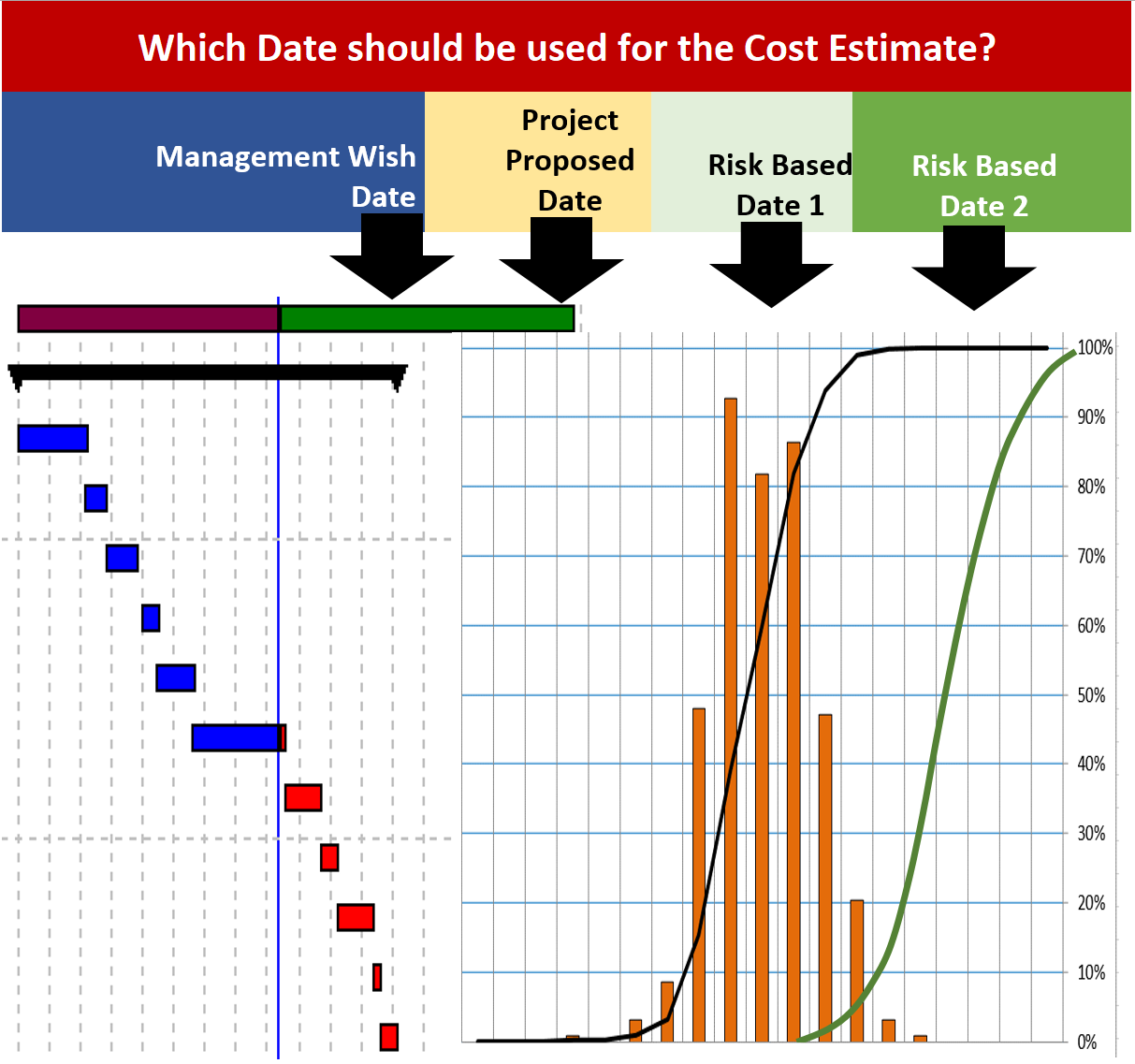 Which Date should be used for the Cost Estimate?

Management Wish Date

Project Proposed Date

Risk Based Date 1

Risk Based Date 2

100%
90%
80%
70%
60%
50%
40%
30%
20%
10%
0%